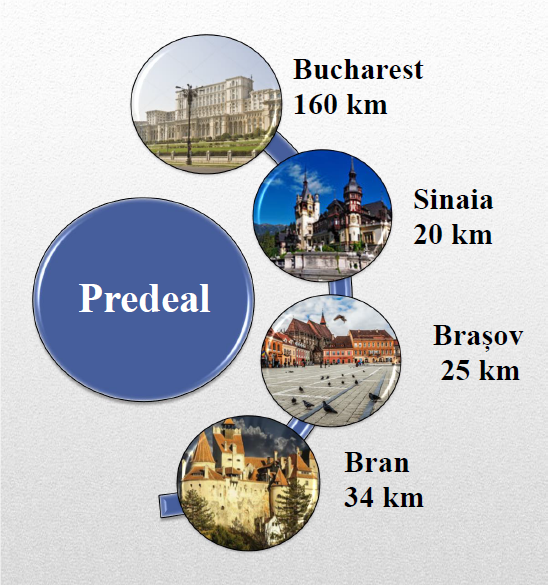 Bucharest
160 km

Sinaia
20 km

Predeal

Brașov
25 km

Bran
34 km